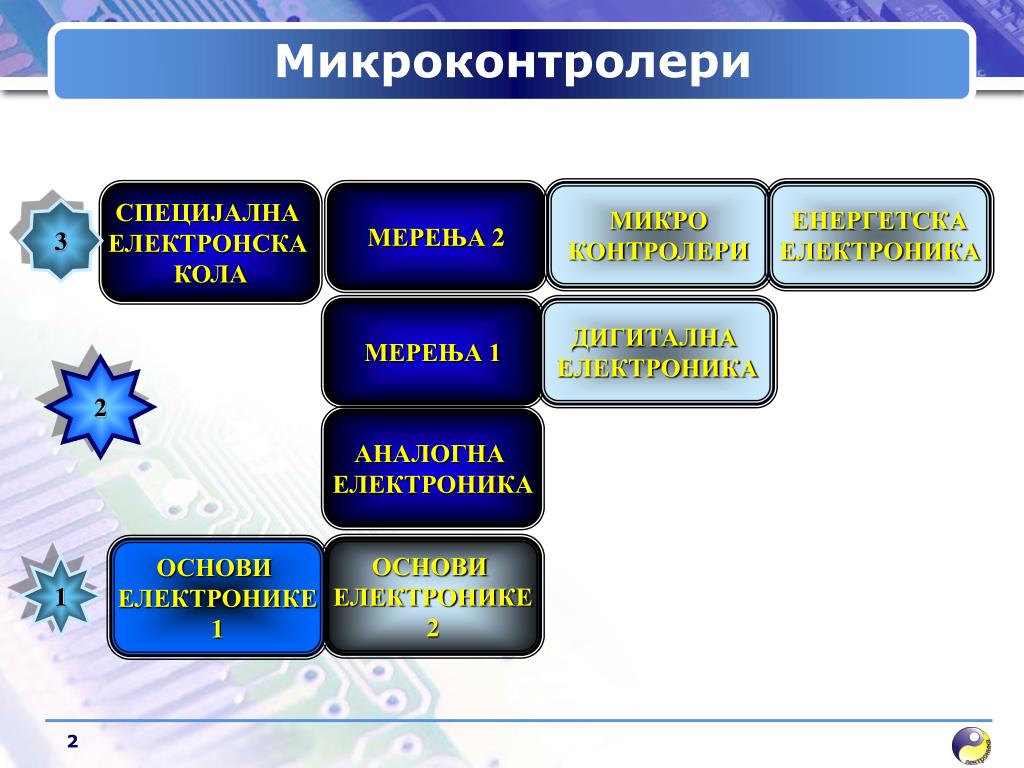 Микроконтролери

3

СПЕЦИЈАЛНА ЕЛЕКТРОНСКА КОЛА

МЕРЕЊА 2

МИКРО КОНТРОЛЕРИ

ЕНЕРГЕТСКА ЕЛЕКТРОНИКА

МЕРЕЊА 1

ДИГИТАЛНА ЕЛЕКТРОНИКА

2

АНАЛОГНА ЕЛЕКТРОНИКА

1

ОСНОВИ ЕЛЕКТРОНИКЕ 1

ОСНОВИ ЕЛЕКТРОНИКЕ 2

2